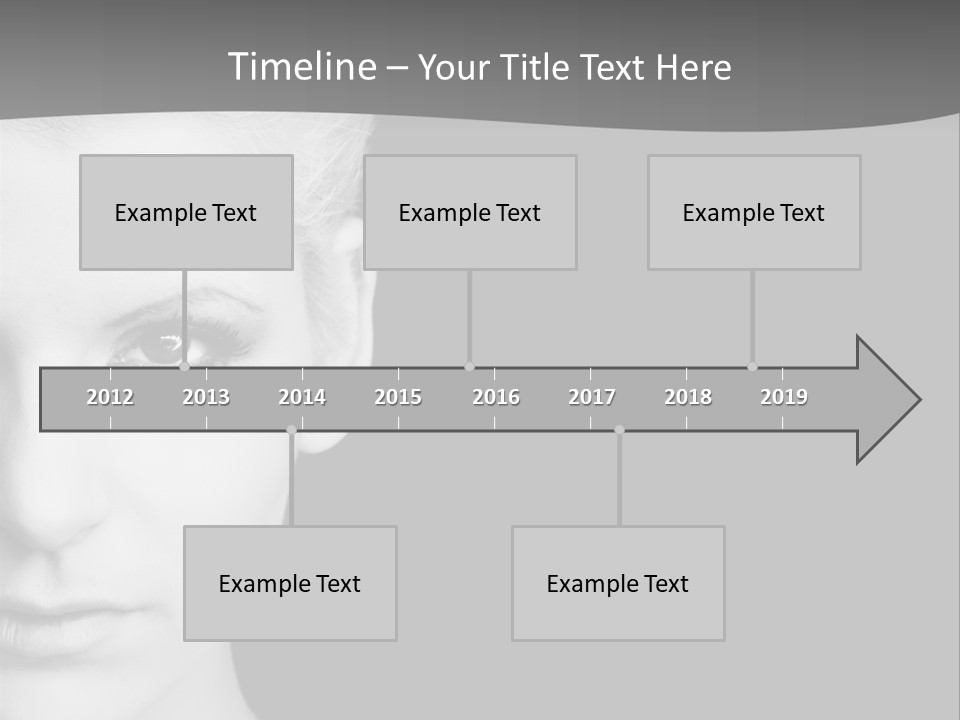 Timeline – Your Title Text Here

Example Text

Example Text

Example Text

2012 2013 2014 2015 2016 2017 2018 2019

Example Text

Example Text